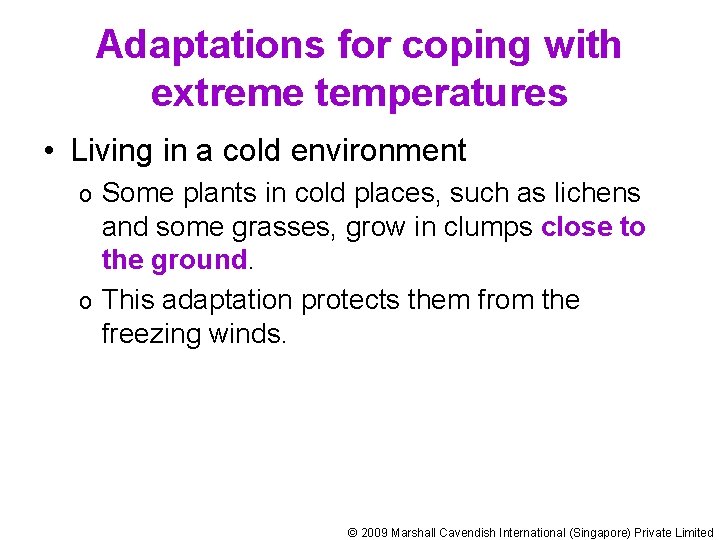 Adaptations for coping with extreme temperatures

• Living in a cold environment

o Some plants in cold places, such as lichens and some grasses, grow in clumps close to the ground.

o This adaptation protects them from the freezing winds.

© 2009 Marshall Cavendish International (Singapore) Private Limited